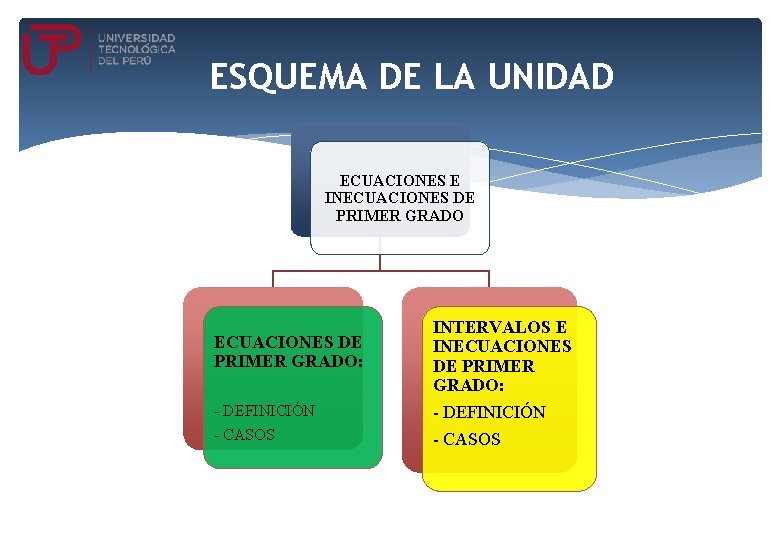 UTP UNIVERSIDAD TECNOLÓGICA DEL PERÚ

ESQUEMA DE LA UNIDAD

ECUACIONES E INECUACIONES DE PRIMER GRADO

ECUACIONES DE PRIMER GRADO:

- DEFINICIÓN
- CASOS

INTERVALOS E INECUACIONES DE PRIMER GRADO:

- DEFINICIÓN
- CASOS